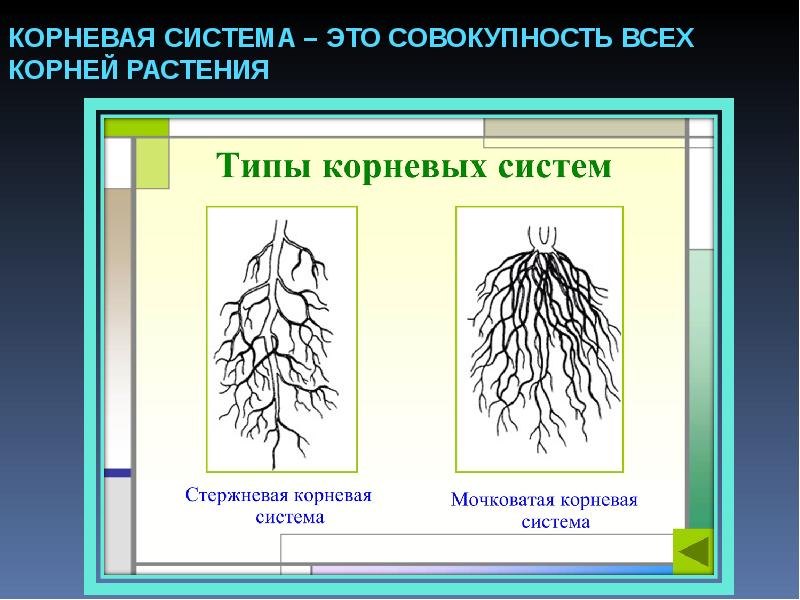 КОРНЕВАЯ СИСТЕМА – ЭТО СОВОКУПНОСТЬ ВСЕХ КОРНЕЙ РАСТЕНИЯ

Типы корневых систем

Стержневая корневая система

Мочковатая корневая система